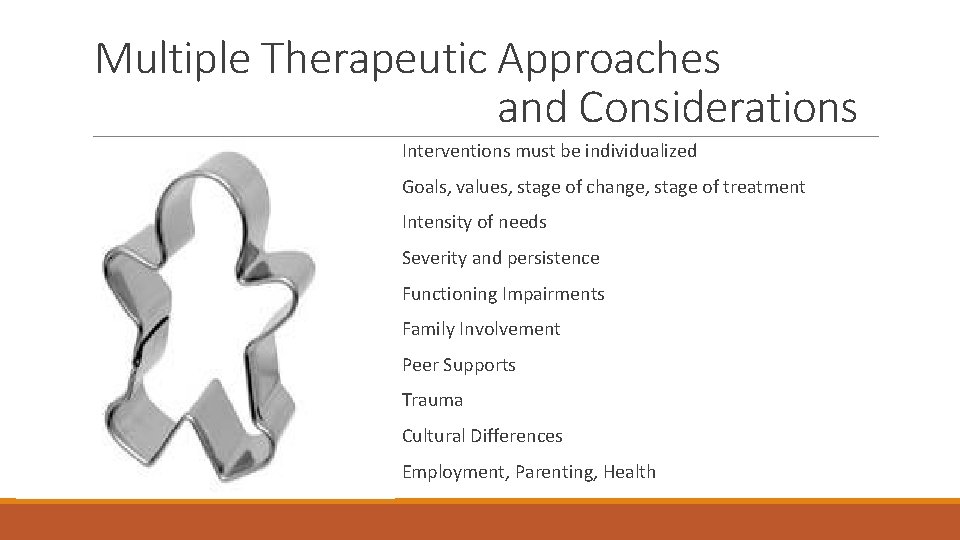 Multiple Therapeutic Approaches and Considerations

Interventions must be individualized

Goals, values, stage of change, stage of treatment

Intensity of needs

Severity and persistence

Functioning Impairments

Family Involvement

Peer Supports

Trauma

Cultural Differences

Employment, Parenting, Health